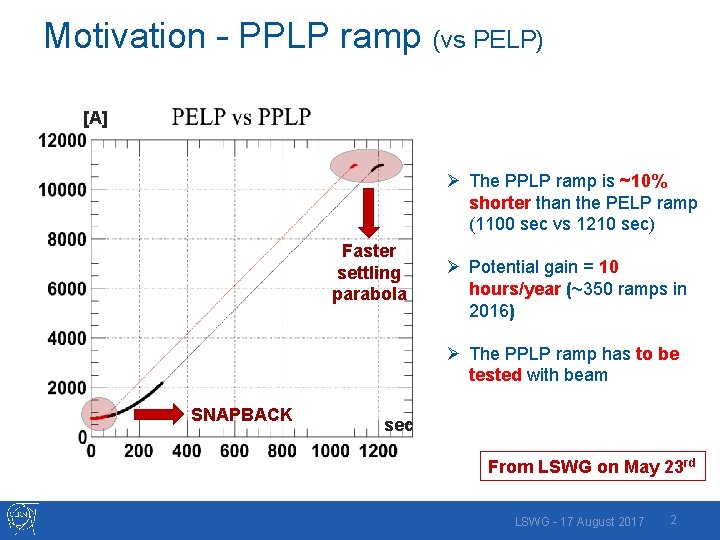 Motivation - PPLP ramp (vs PELP)

[A]

PELP vs PPLP

12000
10000
8000
6000
4000
2000
0

0 200 400 600 800 1000 1200

sec

Faster settling parabola

SNAPBACK

➢ The PPLP ramp is ~10% shorter than the PELP ramp (1100 sec vs 1210 sec)

➢ Potential gain = 10 hours/year (~350 ramps in 2016)

➢ The PPLP ramp has to be tested with beam

From LSWG on May 23$^{rd}$

LSWG - 17 August 2017 2